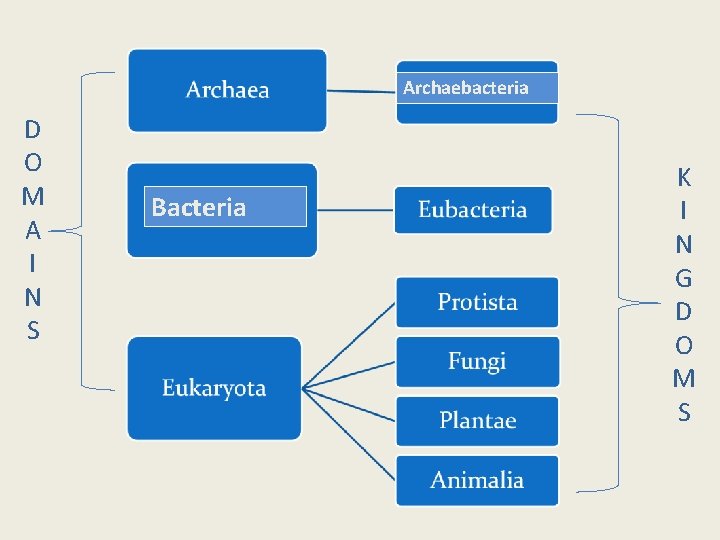 DOMAINS

Archaea

Bacteria

Eukaryota

Archaebacteria

Eubacteria

Protista

Fungi

Plantae

Animalia

KINGDOMS